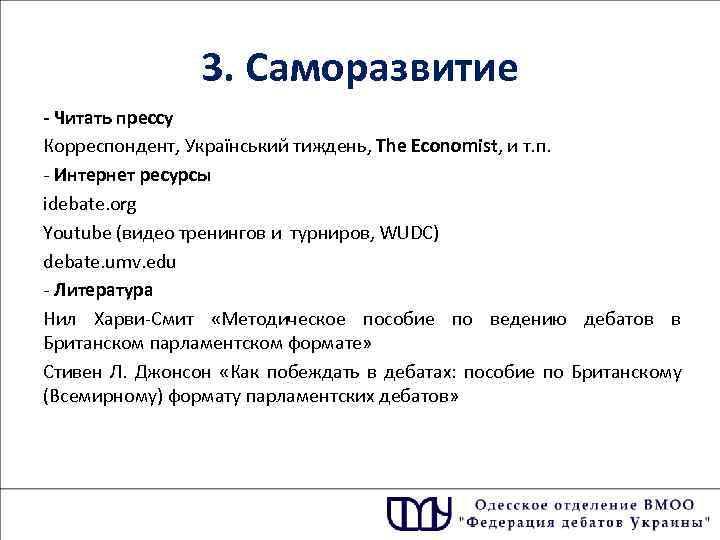 3. Саморазвитие

- Читать прессу

Корреспондент, Український тиждень, The Economist, и т.п.

- Интернет ресурсы

idebate.org

Youtube (видео тренингов и турниров, WUDC)

debate.umv.edu

- Литература

Нил Харви-Смит «Методическое пособие по ведению дебатов в Британском парламентском формате»

Стивен Л. Джонсон «Как побеждать в дебатах: пособие по Британскому (Всемирному) формату парламентских дебатов»

Одесское отделение ВМОО "Федерация дебатов Украины"